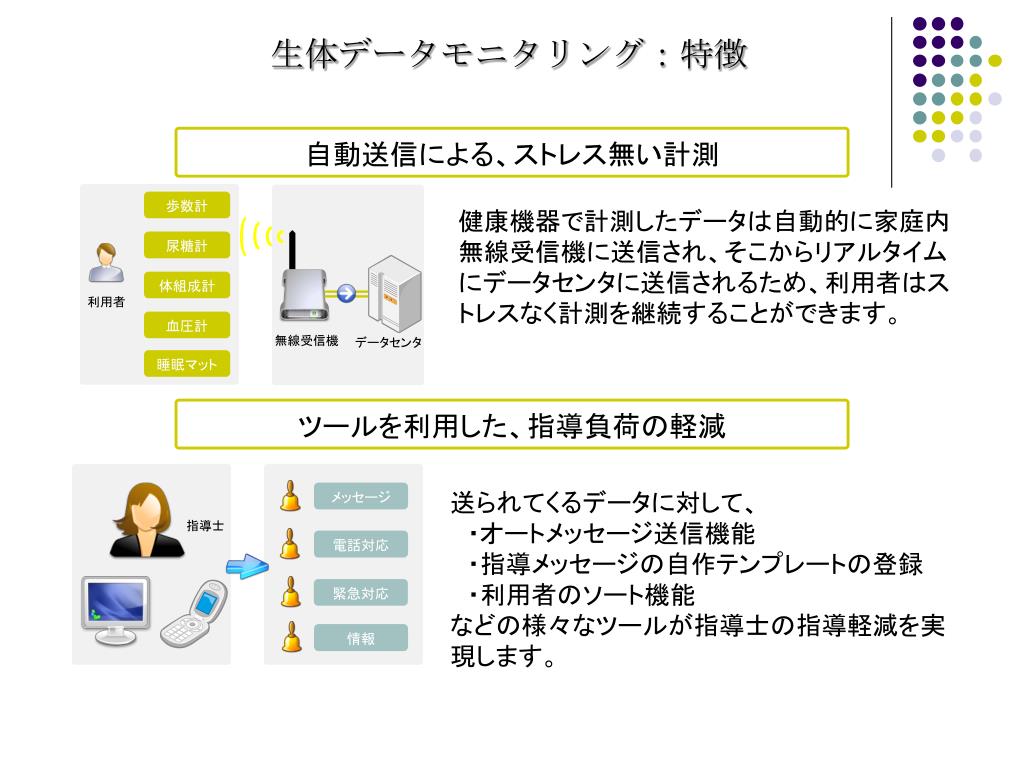 生体データモニタリング：特徴

自動送信による、ストレス無い計測

利用者

歩数計
尿糖計
体組成計
血圧計
睡眠マット

無線受信機
データセンタ

健康機器で計測したデータは自動的に家庭内無線受信機に送信され、そこからリアルタイムにデータセンタに送信されるため、利用者はストレスなく計測を継続することができます。

ツールを利用した、指導負荷の軽減

指導士

メッセージ
電話対応
緊急対応
情報

送られてくるデータに対して、
・オートメッセージ送信機能
・指導メッセージの自作テンプレートの登録
・利用者のソート機能
などの様々なツールが指導士の指導軽減を実現します。